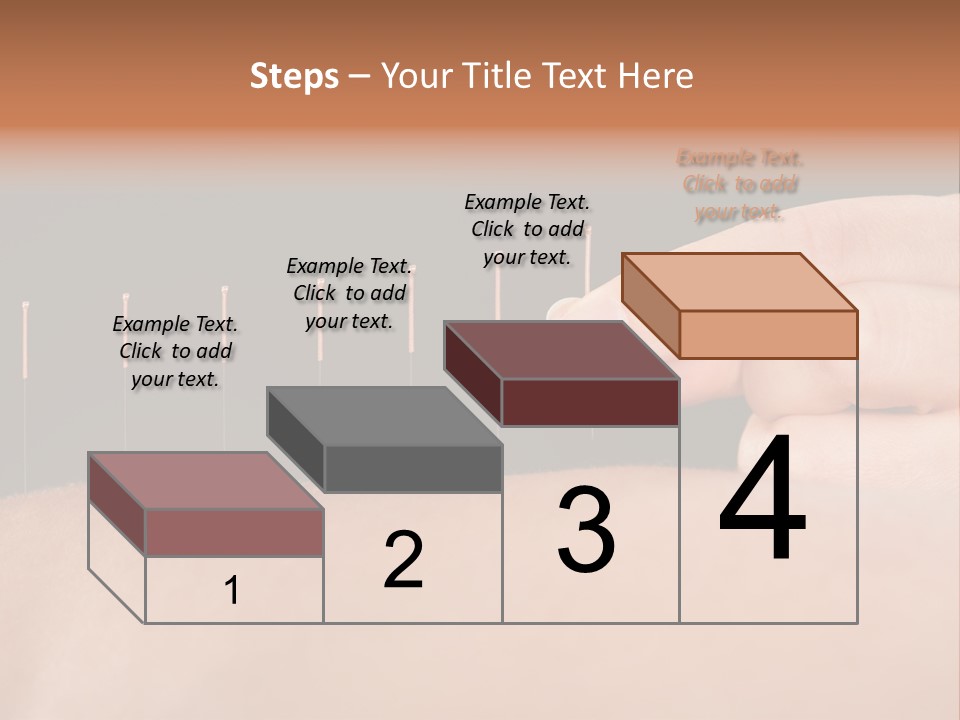 Steps – Your Title Text Here

Example Text. Click to add your text.

Example Text. Click to add your text.

Example Text. Click to add your text.

Example Text. Click to add your text.

1

2

3

4